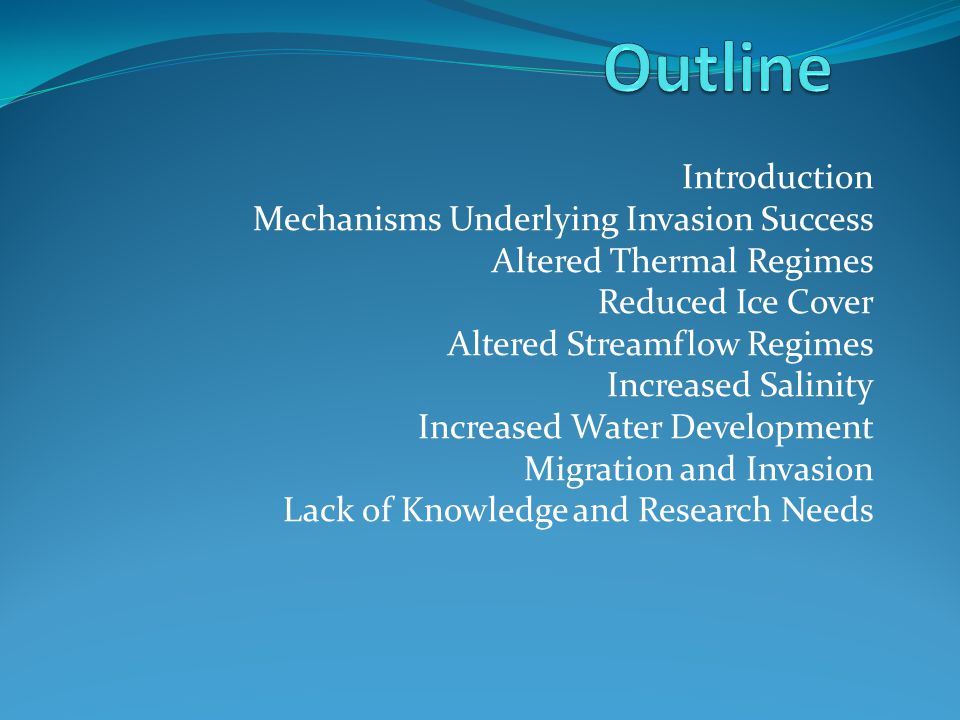 Outline

Introduction
Mechanisms Underlying Invasion Success
Altered Thermal Regimes
Reduced Ice Cover
Altered Streamflow Regimes
Increased Salinity
Increased Water Development
Migration and Invasion
Lack of Knowledge and Research Needs